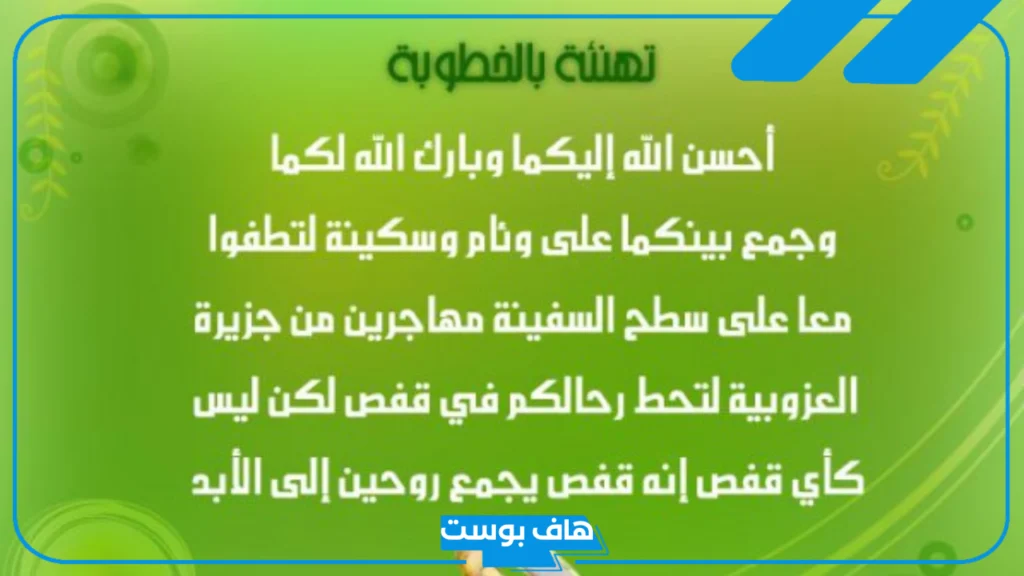 تهنئة بالخطوبة

أحسن الله إليكما وبارك الله لكما وجمع بينكما على وئام وسكينة لتطفوا معا على سطح السفينة مهاجرين من جزيرة العزوبية لتحط رحالكم في قفص لكن ليس كأي قفص إنه قفص يجمع روحين إلى الأبد

هاف بوست